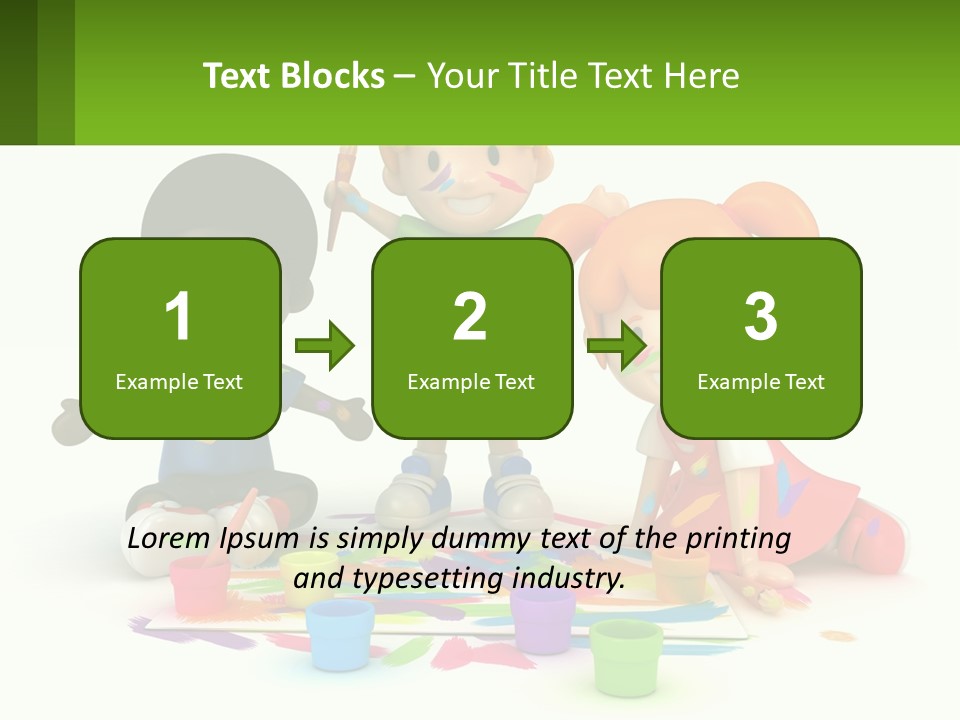 Text Blocks – Your Title Text Here

1
Example Text

2
Example Text

3
Example Text

Lorem Ipsum is simply dummy text of the printing and typesetting industry.